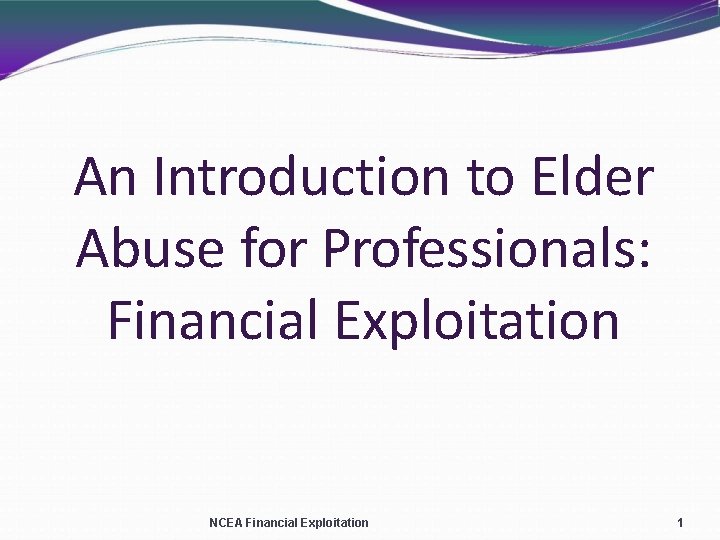 An Introduction to Elder Abuse for Professionals: Financial Exploitation

NCEA Financial Exploitation

1